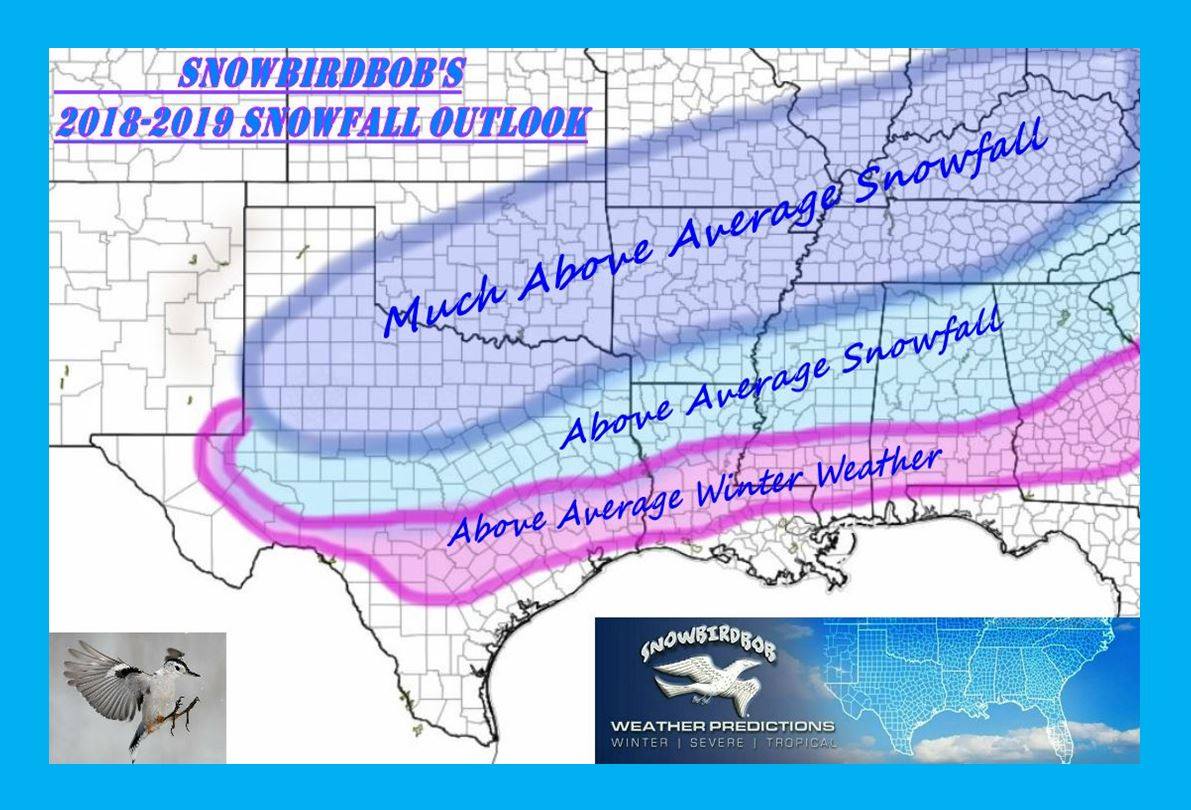 SNOWBIRDBOB'S
2018-2019 SNOWFALL OUTLOOK

Much Above Average Snowfall

Above Average Snowfall

Above Average Winter Weather

SNOWBIRDBOB
WEATHER PREDICTIONS
WINTER | SEVERE | TROPICAL